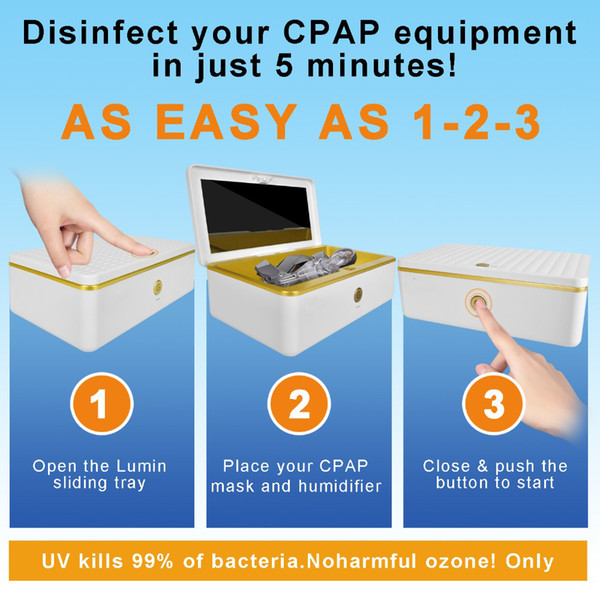 Disinfect your CPAP equipment in just 5 minutes!

AS EASY AS 1-2-3

1

Open the Lumin sliding tray

2

Place your CPAP mask and humidifier

3

Close & push the button to start

UV kills 99% of bacteria.Noharmful ozone! Only